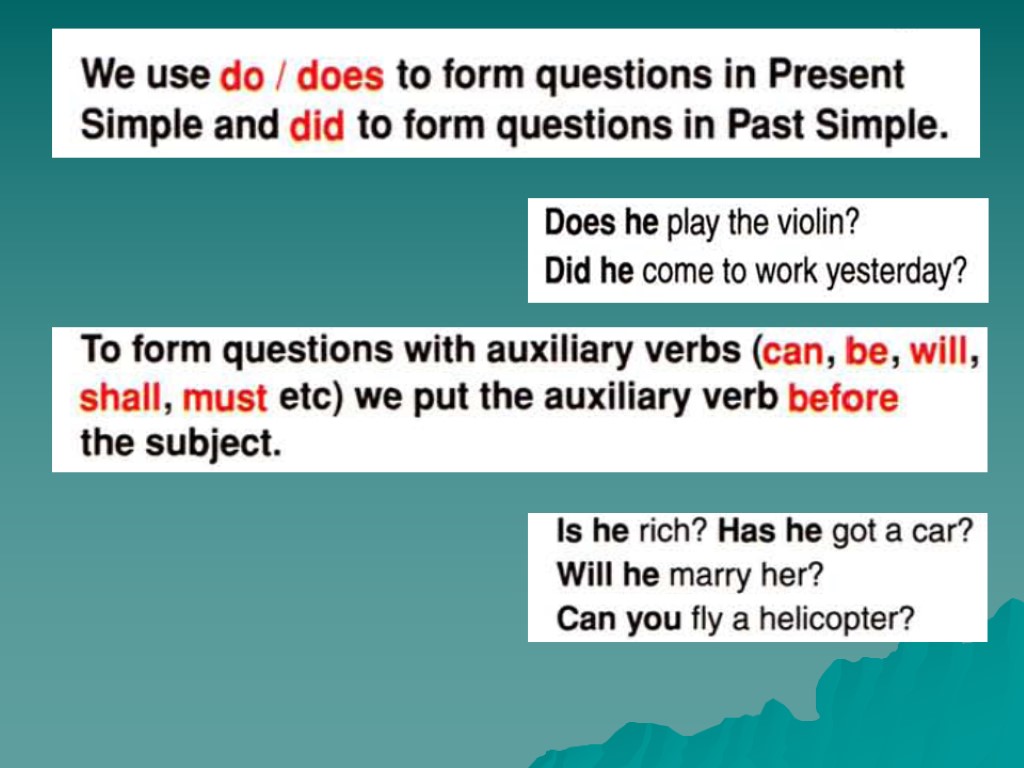 We use do / does to form questions in Present Simple and did to form questions in Past Simple.

Does he play the violin?
Did he come to work yesterday?

To form questions with auxiliary verbs (can, be, will, shall, must etc) we put the auxiliary verb before the subject.

Is he rich? Has he got a car?
Will he marry her?
Can you fly a helicopter?